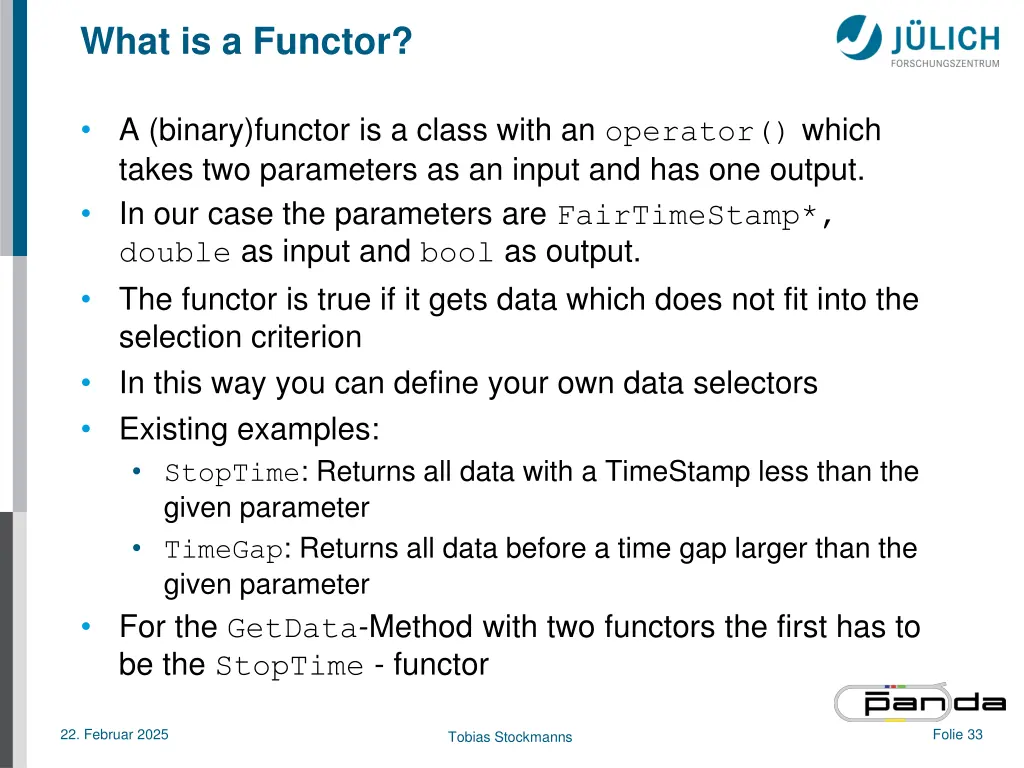 What is a Functor?

JÜLICH
FORSCHUNGSZENTRUM

• A (binary)functor is a class with an operator() which takes two parameters as an input and has one output.
• In our case the parameters are FairTimeStamp*, double as input and bool as output.
• The functor is true if it gets data which does not fit into the selection criterion
• In this way you can define your own data selectors
• Existing examples:
  • StopTime: Returns all data with a TimeStamp less than the given parameter
  • TimeGap: Returns all data before a time gap larger than the given parameter
• For the GetData-Method with two functors the first has to be the StopTime - functor

panda

22. Februar 2025

Tobias Stockmanns

Folie 33